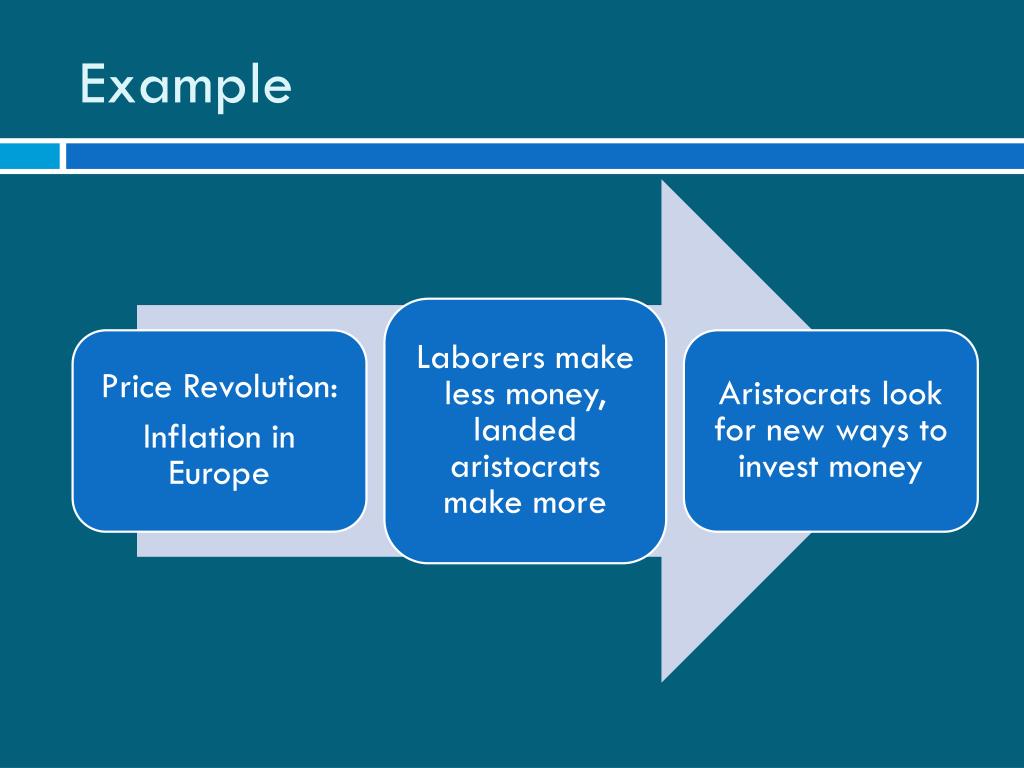 Example

Price Revolution:

Inflation in Europe

Laborers make less money, landed aristocrats make more

Aristocrats look for new ways to invest money